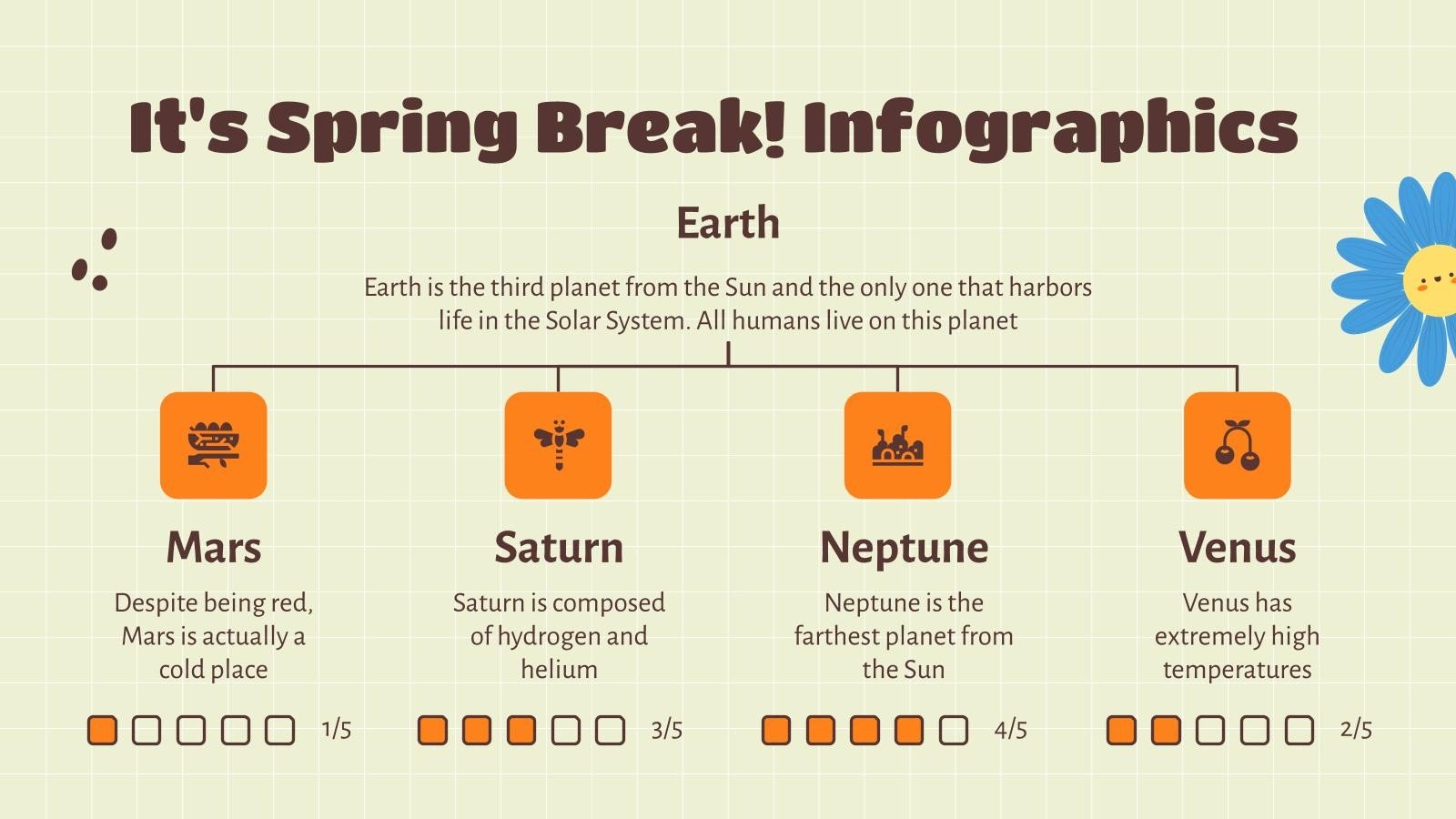 It's Spring Break! Infographics

Earth

Earth is the third planet from the Sun and the only one that harbors life in the Solar System. All humans live on this planet

Mars

Despite being red, Mars is actually a cold place

1/5

Saturn

Saturn is composed of hydrogen and helium

3/5

Neptune

Neptune is the farthest planet from the Sun

4/5

Venus

Venus has extremely high temperatures

2/5